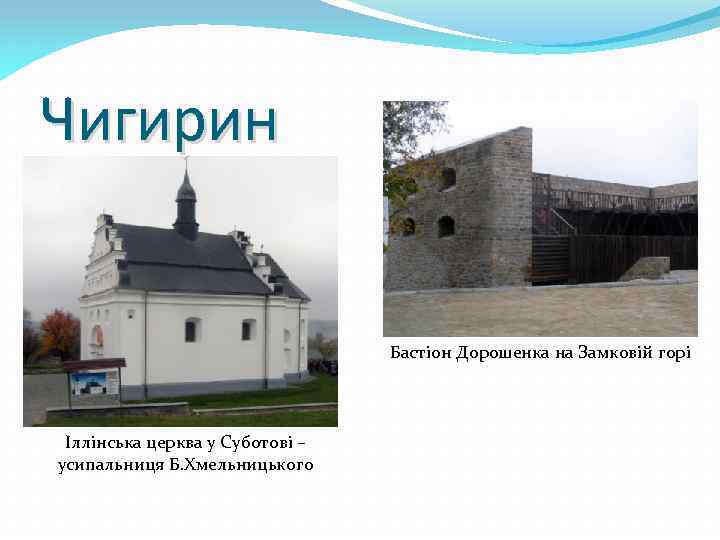 Чигирин

Бастіон Дорошенка на Замковій горі

Іллінська церква у Суботові – усипальниця Б.Хмельницького